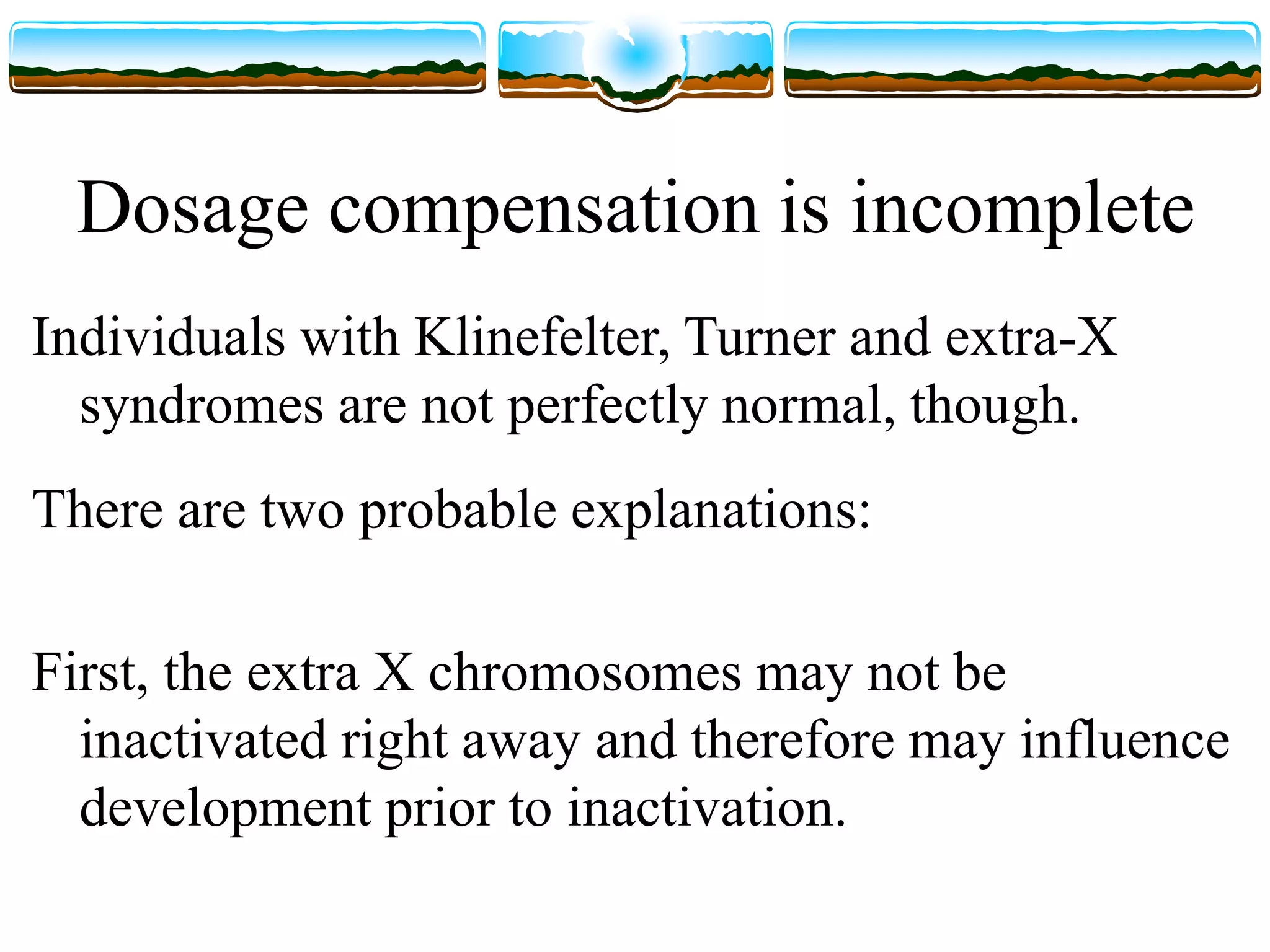 Dosage compensation is incomplete

Individuals with Klinefelter, Turner and extra-X syndromes are not perfectly normal, though.

There are two probable explanations:

First, the extra X chromosomes may not be inactivated right away and therefore may influence development prior to inactivation.